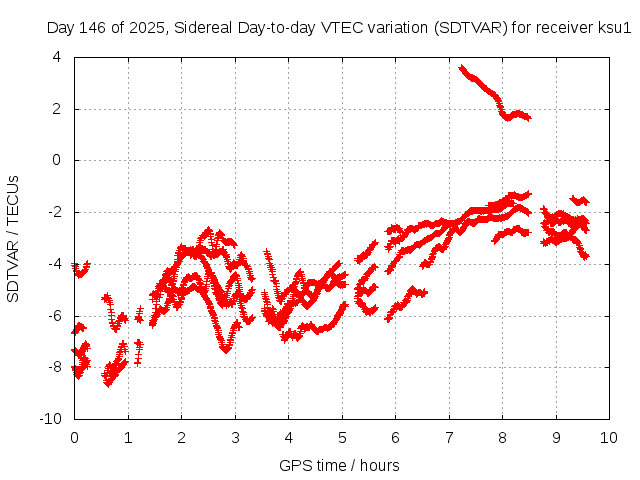 Day 146 of 2025, Sidereal Day-to-day VTEC variation (SDTVAR) for receiver ksu1

SDTVAR / TECUs

4
2
0
-2
-4
-6
-8
-10

0 1 2 3 4 5 6 7 8 9 10

GPS time / hours